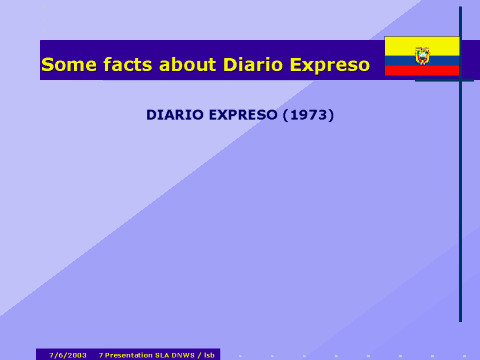 Some facts about Diario Expreso

DIARIO EXPRESO (1973)

7/6/2003 7 Presentation SLA DNWS / lsb